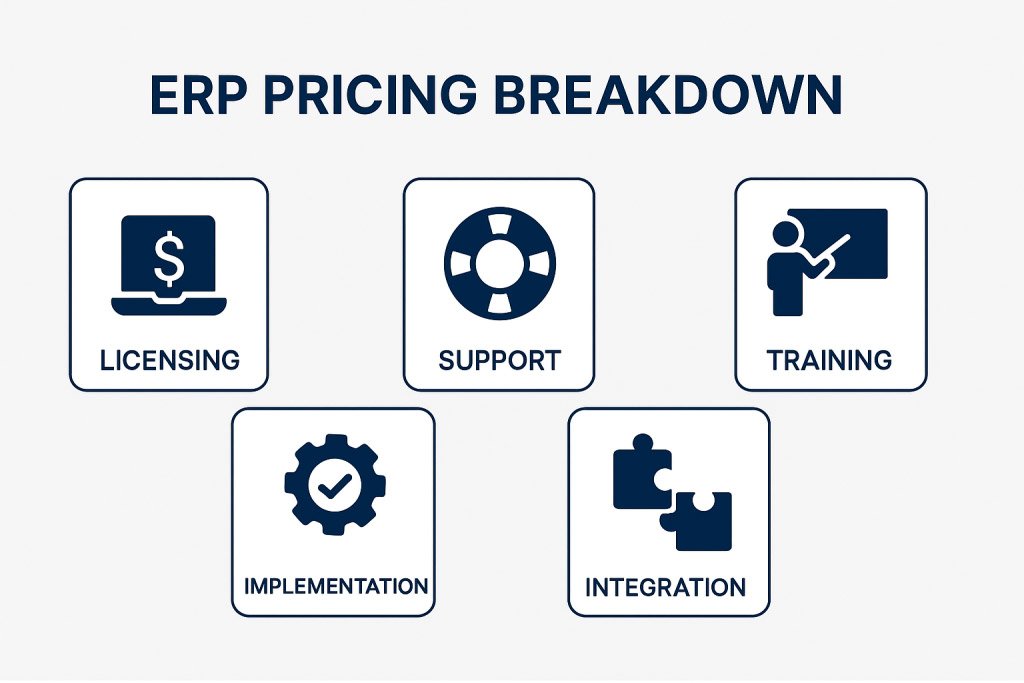 ERP PRICING BREAKDOWN

$

LICENSING

SUPPORT

TRAINING

IMPLEMENTATION

INTEGRATION